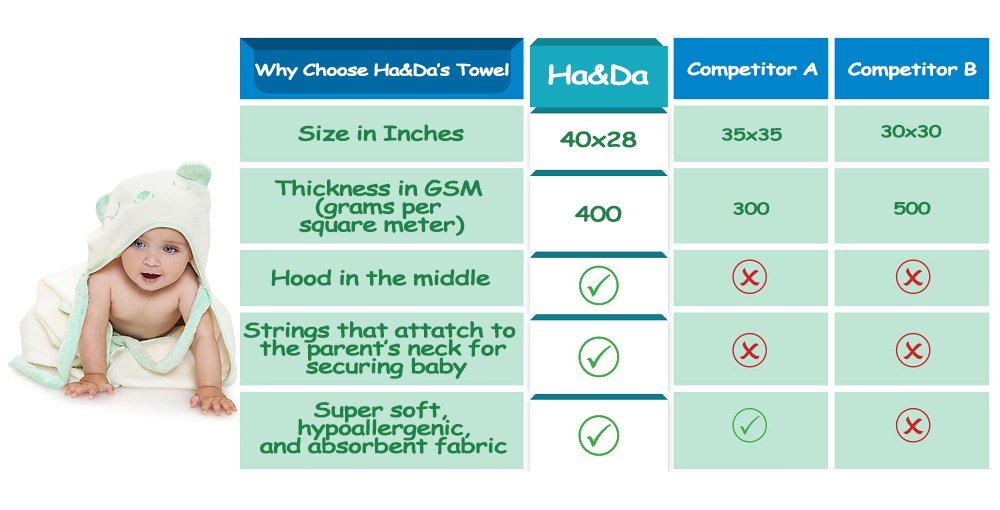 | Why Choose Ha&Da's Towel | Ha&Da | Competitor A | Competitor B |
|---|---|---|---|
| Size in Inches | 40x28 | 35x35 | 30x30 |
| Thickness in GSM (grams per square meter) | 400 | 300 | 500 |
| Hood in the middle | ✓ | ✗ | ✗ |
| Strings that attatch to the parent's neck for securing baby | ✓ | ✗ | ✗ |
| Super soft, hypoallergenic, and absorbent fabric | ✓ | ✓ | ✗ |